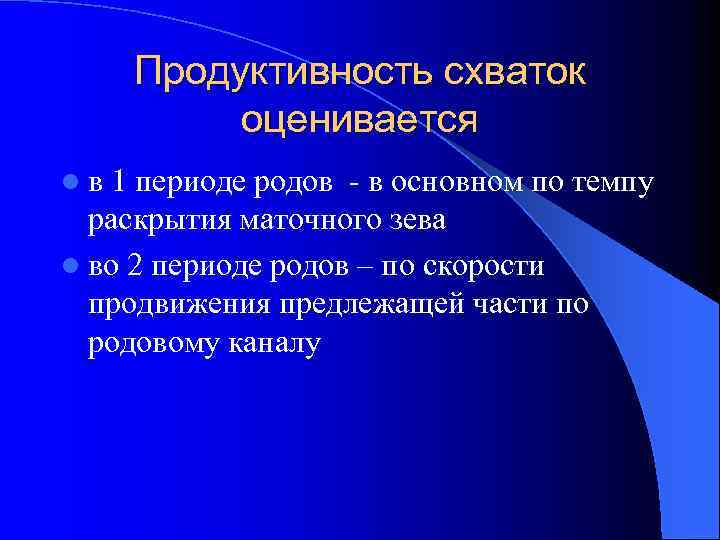 Продуктивность схваток оценивается

в 1 периоде родов - в основном по темпу раскрытия маточного зева

во 2 периоде родов – по скорости продвижения предлежащей части по родовому каналу